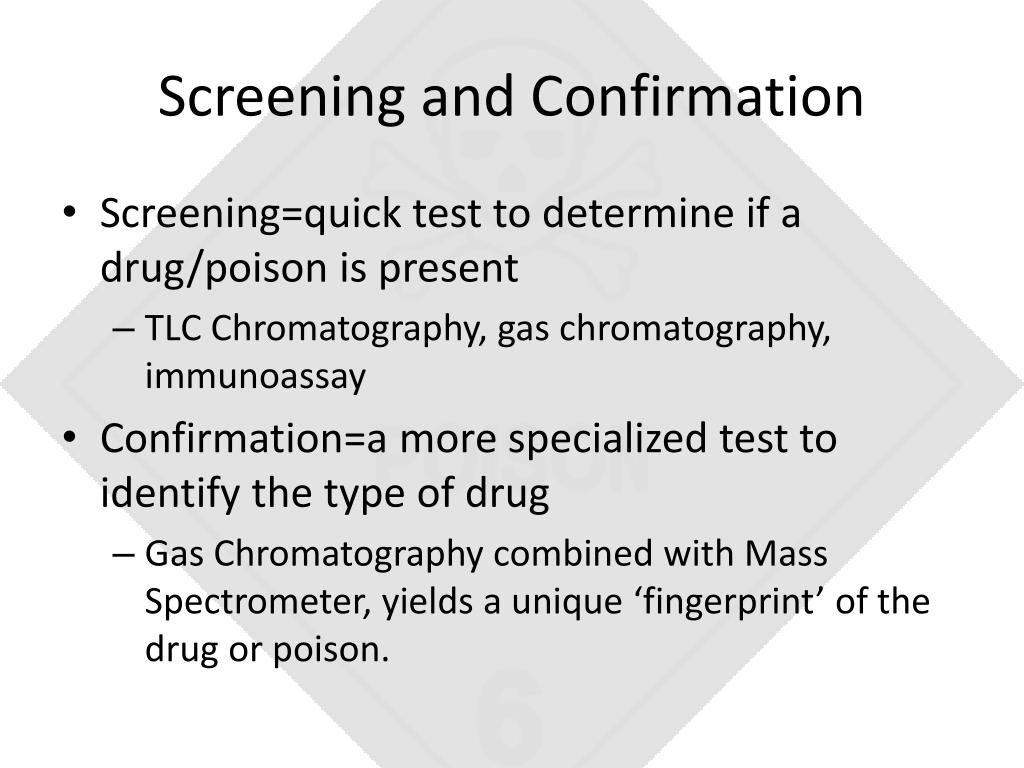 Screening and Confirmation

• Screening=quick test to determine if a drug/poison is present

– TLC Chromatography, gas chromatography, immunoassay

• Confirmation=a more specialized test to identify the type of drug

– Gas Chromatography combined with Mass Spectrometer, yields a unique ‘fingerprint’ of the drug or poison.

POISON

6